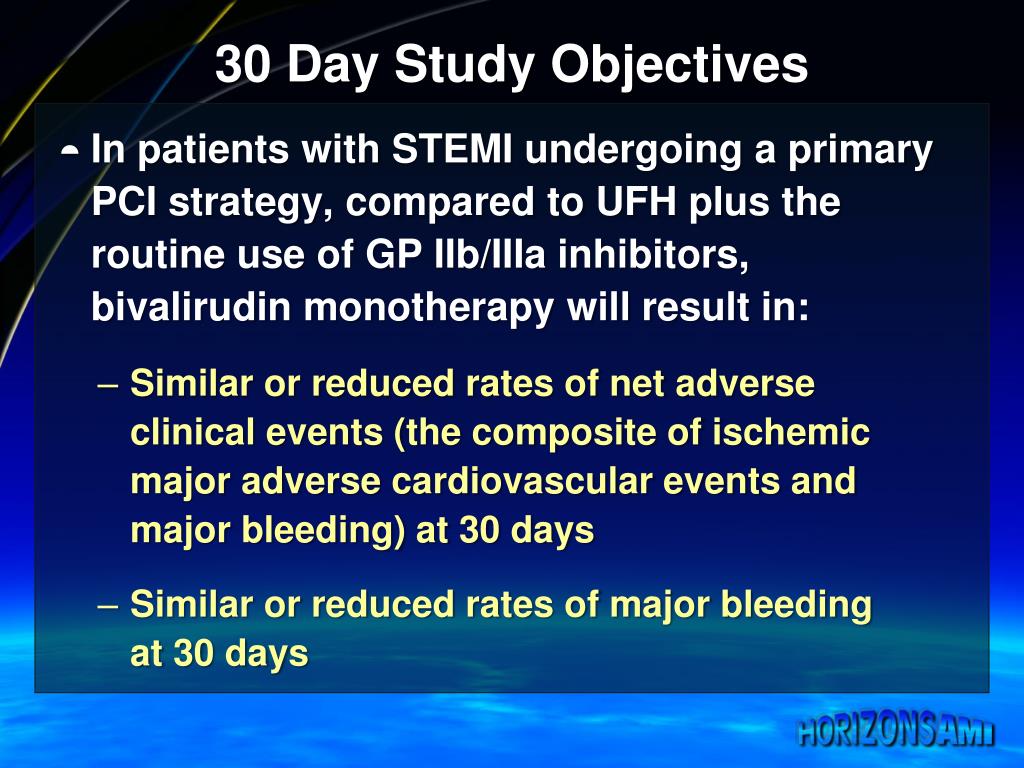 30 Day Study Objectives

- In patients with STEMI undergoing a primary PCI strategy, compared to UFH plus the routine use of GP IIb/IIIa inhibitors, bivalirudin monotherapy will result in:

– Similar or reduced rates of net adverse clinical events (the composite of ischemic major adverse cardiovascular events and major bleeding) at 30 days

– Similar or reduced rates of major bleeding at 30 days

HORIZONS AMI